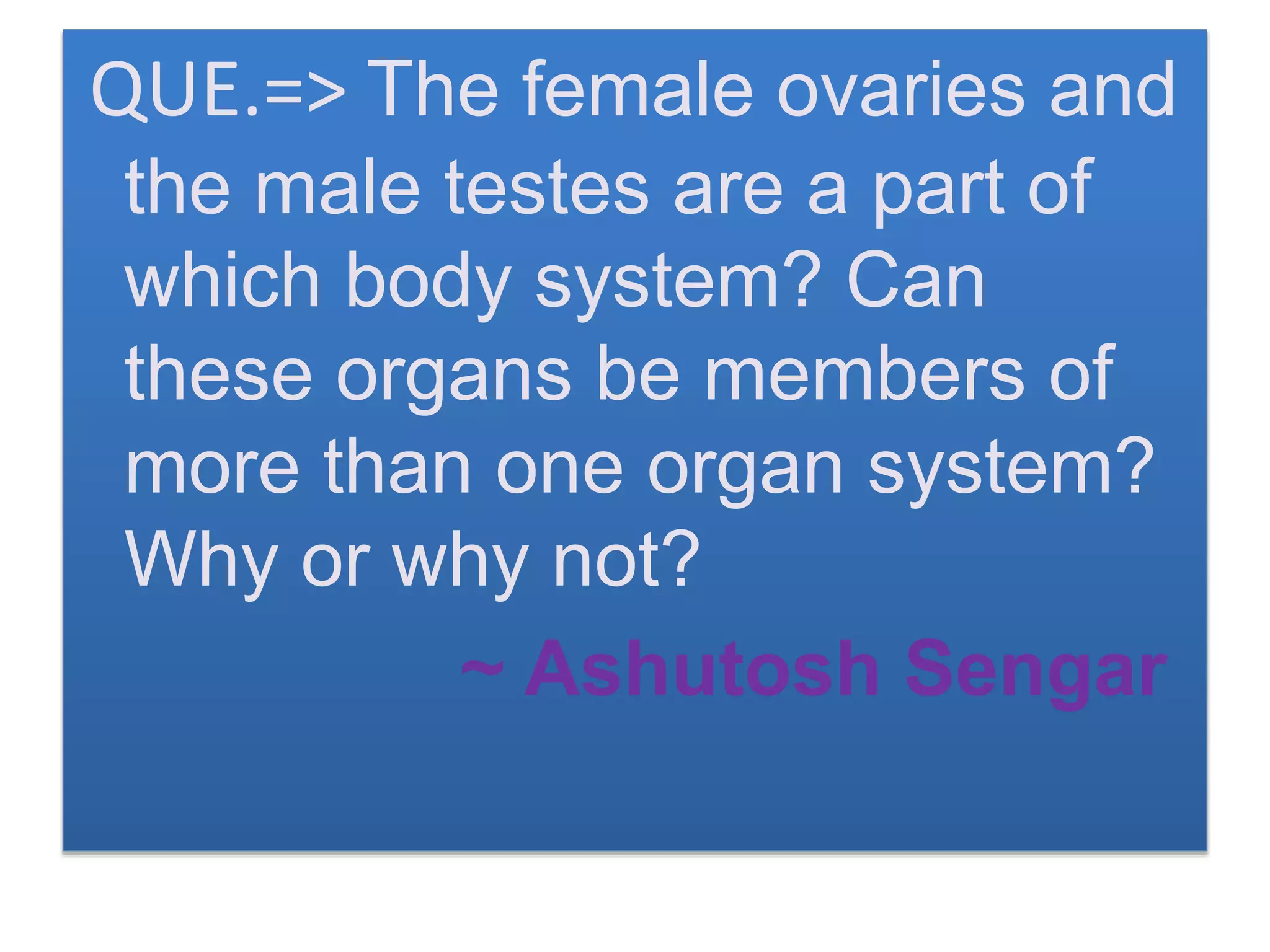 QUE.=> The female ovaries and the male testes are a part of which body system? Can these organs be members of more than one organ system? Why or why not?

~ Ashutosh Sengar